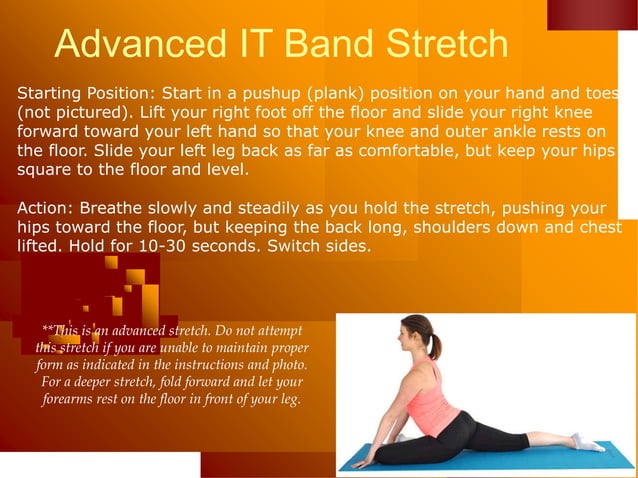 Advanced IT Band Stretch

Starting Position: Start in a pushup (plank) position on your hand and toes (not pictured). Lift your right foot off the floor and slide your right knee forward toward your left hand so that your knee and outer ankle rests on the floor. Slide your left leg back as far as comfortable, but keep your hips square to the floor and level.

Action: Breathe slowly and steadily as you hold the stretch, pushing your hips toward the floor, but keeping the back long, shoulders down and chest lifted. Hold for 10-30 seconds. Switch sides.

**This is an advanced stretch. Do not attempt this stretch if you are unable to maintain proper form as indicated in the instructions and photo. For a deeper stretch, fold forward and let your forearms rest on the floor in front of your leg.